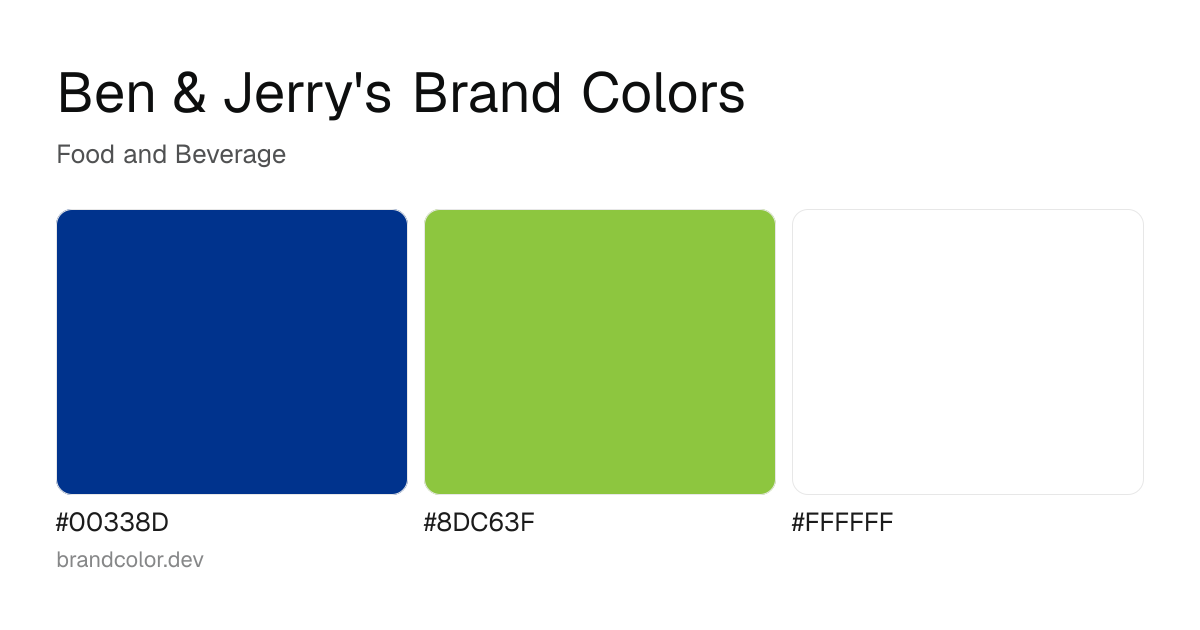 Ben & Jerry's Brand Colors

Food and Beverage

#00338D

#8DC63F

#FFFFFF

brandcolor.dev